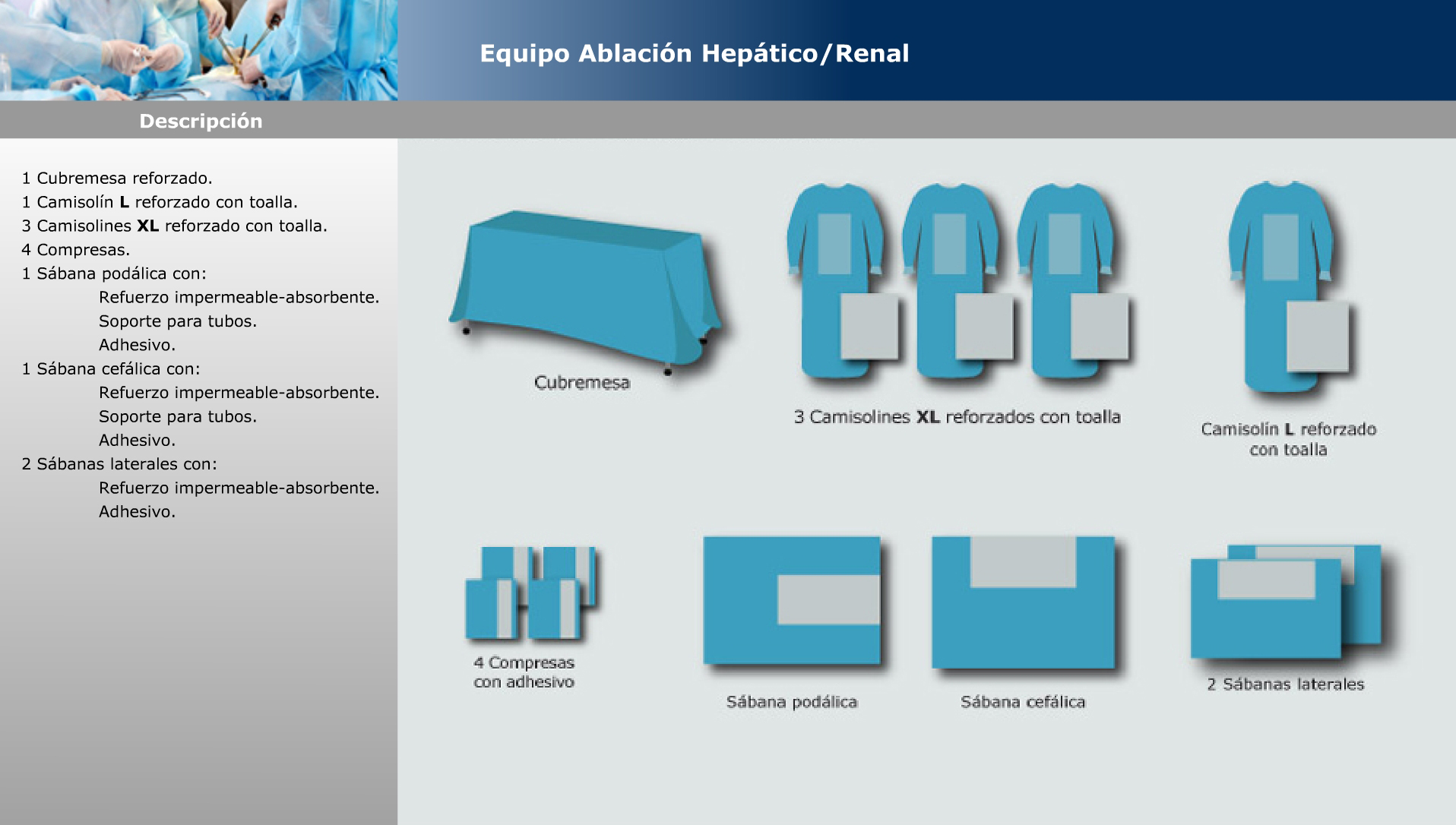 Equipo Ablación Hepático/Renal

Descripción

1 Cubremesa reforzado.
1 Camisolín L reforzado con toalla.
3 Camisolines XL reforzado con toalla.
4 Compresas.
1 Sábana podálica con:
Refuerzo impermeable-absorbente.
Soporte para tubos.
Adhesivo.
1 Sábana cefálica con:
Refuerzo impermeable-absorbente.
Soporte para tubos.
Adhesivo.
2 Sábanas laterales con:
Refuerzo impermeable-absorbente.
Adhesivo.

Cubremesa

3 Camisolines XL reforzados con toalla

Camisolín L reforzado con toalla

4 Compresas con adhesivo

Sábana podálica

Sábana cefálica

2 Sábanas laterales